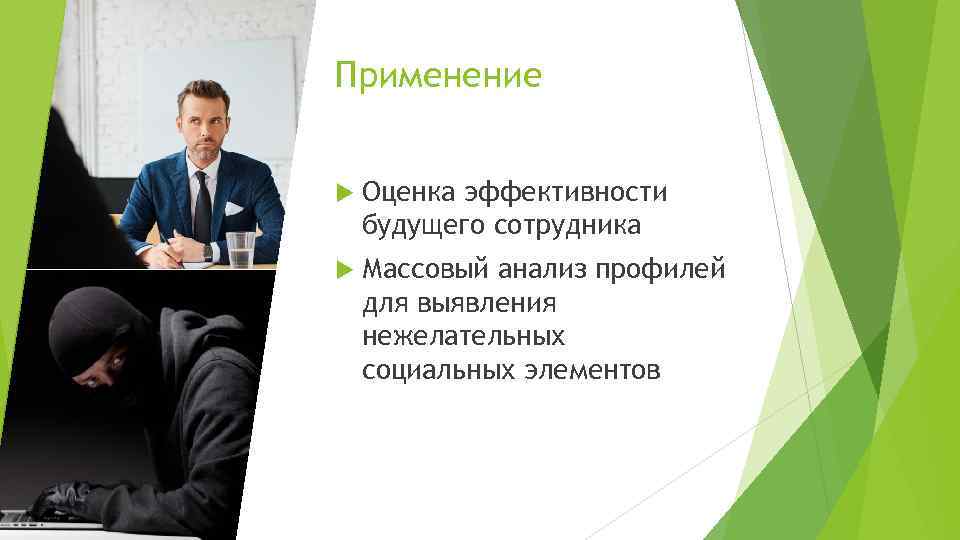 Применение

Оценка эффективности будущего сотрудника

Массовый анализ профилей для выявления нежелательных социальных элементов